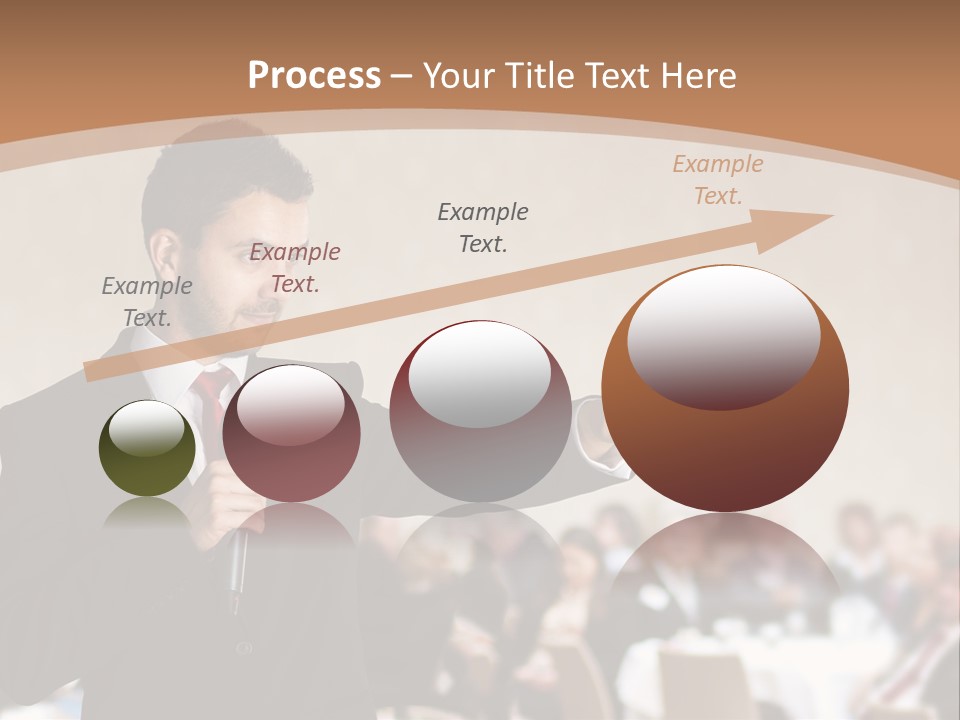 Process – Your Title Text Here

Example Text.

Example Text.

Example Text.

Example Text.